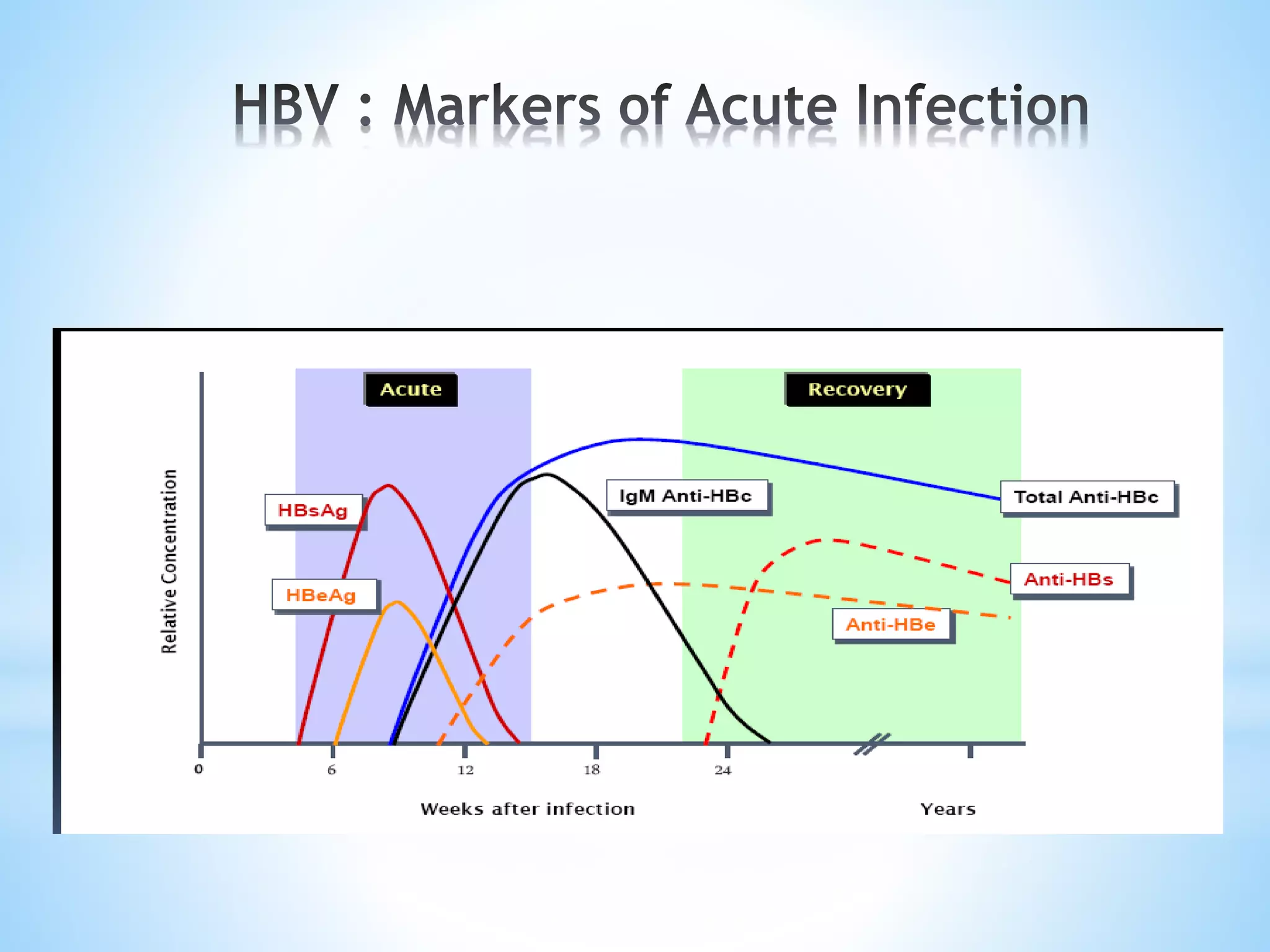 HBV : Markers of Acute Infection

Acute

Recovery

Relative Concentration

HBsAg

HBeAg

IgM Anti-HBc

Total Anti-HBc

Anti-HBs

Anti-HBe

0

6

12

18

24

Weeks after infection

Years